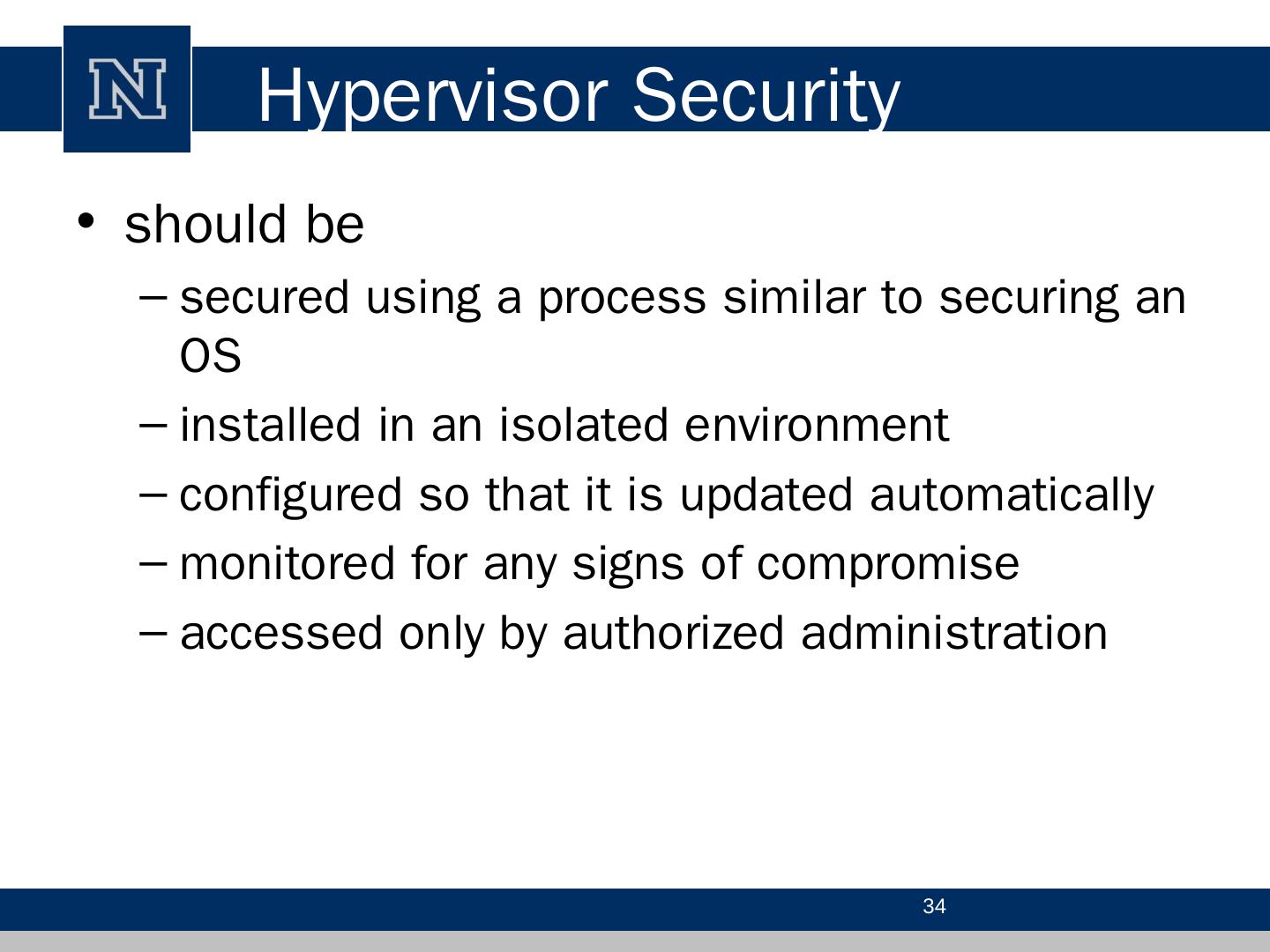 N

Hypervisor Security

• should be
  – secured using a process similar to securing an OS
  – installed in an isolated environment
  – configured so that it is updated automatically
  – monitored for any signs of compromise
  – accessed only by authorized administration

34